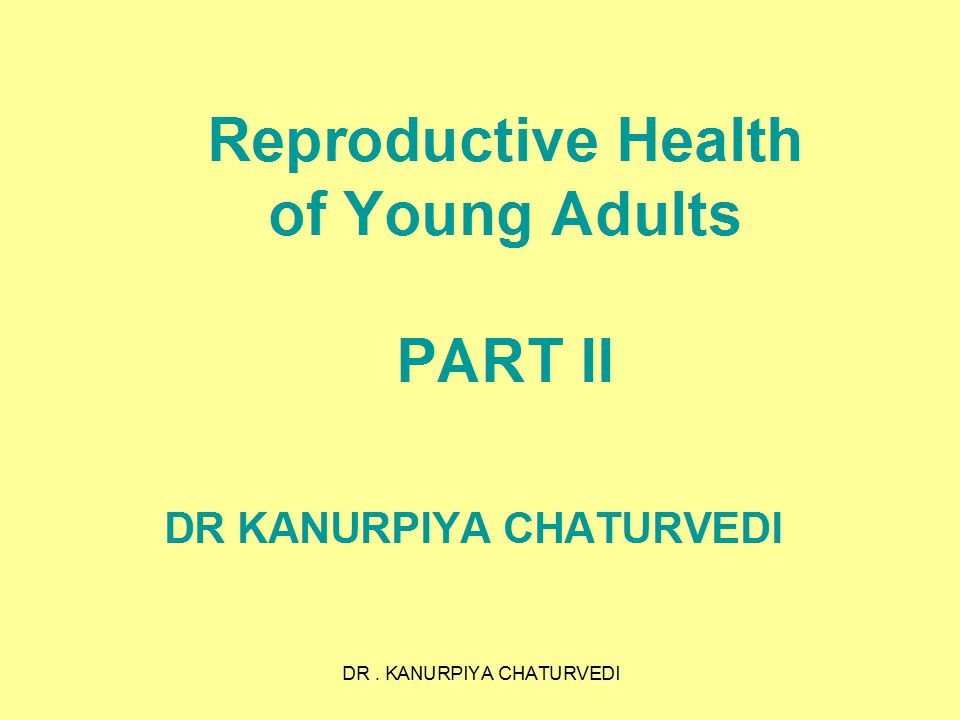 Reproductive Health of Young Adults

PART II

DR KANURPIYA CHATURVEDI

DR . KANURPIYA CHATURVEDI